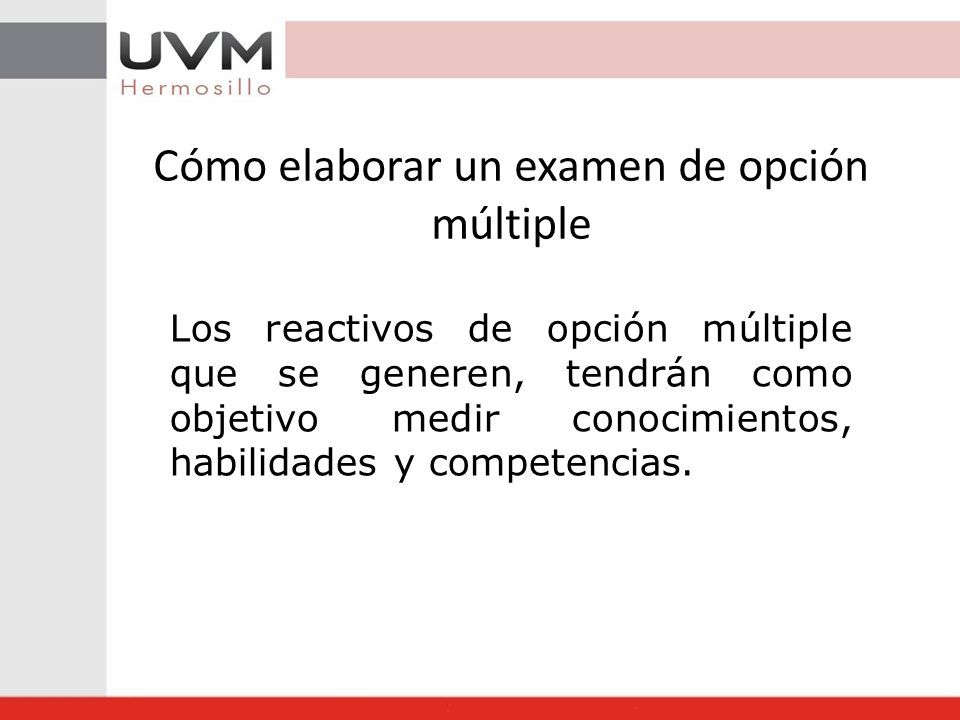 UVM
Hermosillo

Cómo elaborar un examen de opción múltiple

Los reactivos de opción múltiple que se generen, tendrán como objetivo medir conocimientos, habilidades y competencias.